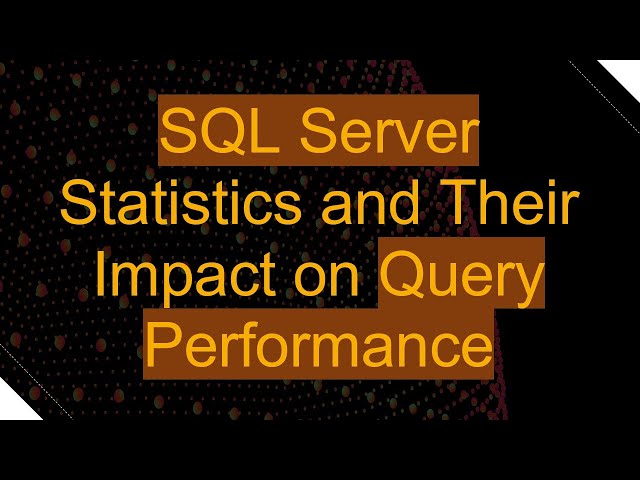 SQL Server Statistics and Their Impact on Query Performance